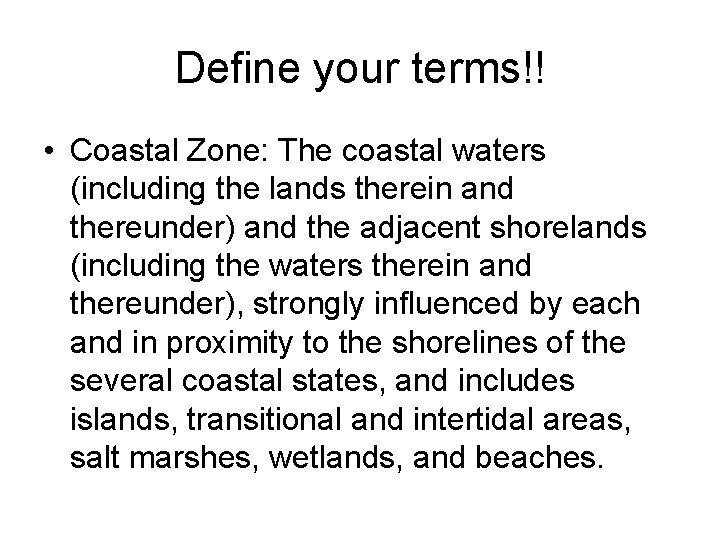 Define your terms!!

• Coastal Zone: The coastal waters (including the lands therein and thereunder) and the adjacent shorelands (including the waters therein and thereunder), strongly influenced by each and in proximity to the shorelines of the several coastal states, and includes islands, transitional and intertidal areas, salt marshes, wetlands, and beaches.